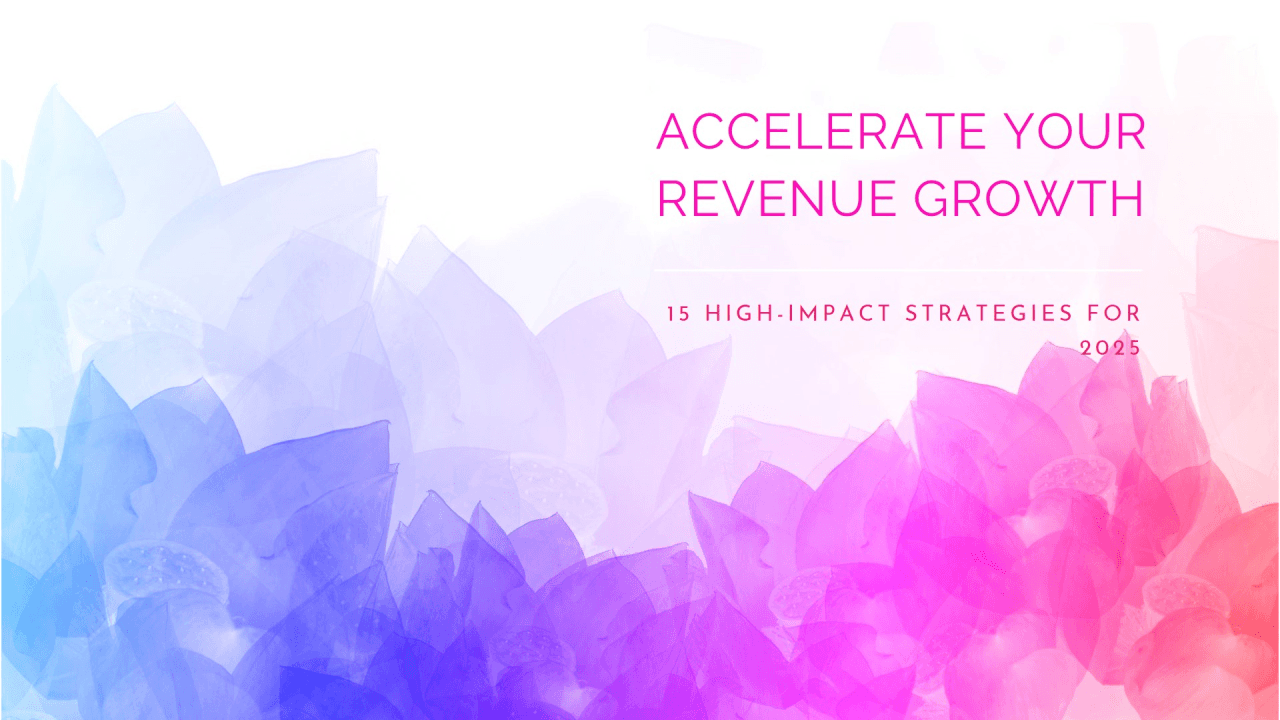 ACCELERATE YOUR REVENUE GROWTH

15 HIGH-IMPACT STRATEGIES FOR 2025